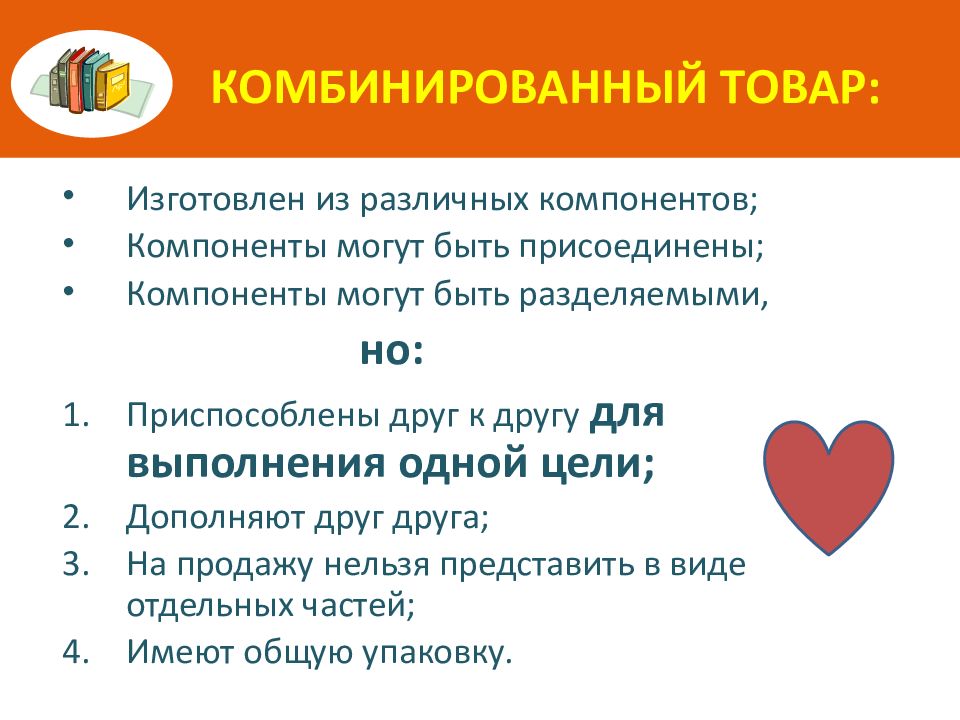 КОМБИНИРОВАННЫЙ ТОВАР:

• Изготовлен из различных компонентов;
• Компоненты могут быть присоединены;
• Компоненты могут быть разделяемыми,

но:

1. Приспособлены друг к другу для выполнения одной цели;
2. Дополняют друг друга;
3. На продажу нельзя представить в виде отдельных частей;
4. Имеют общую упаковку.